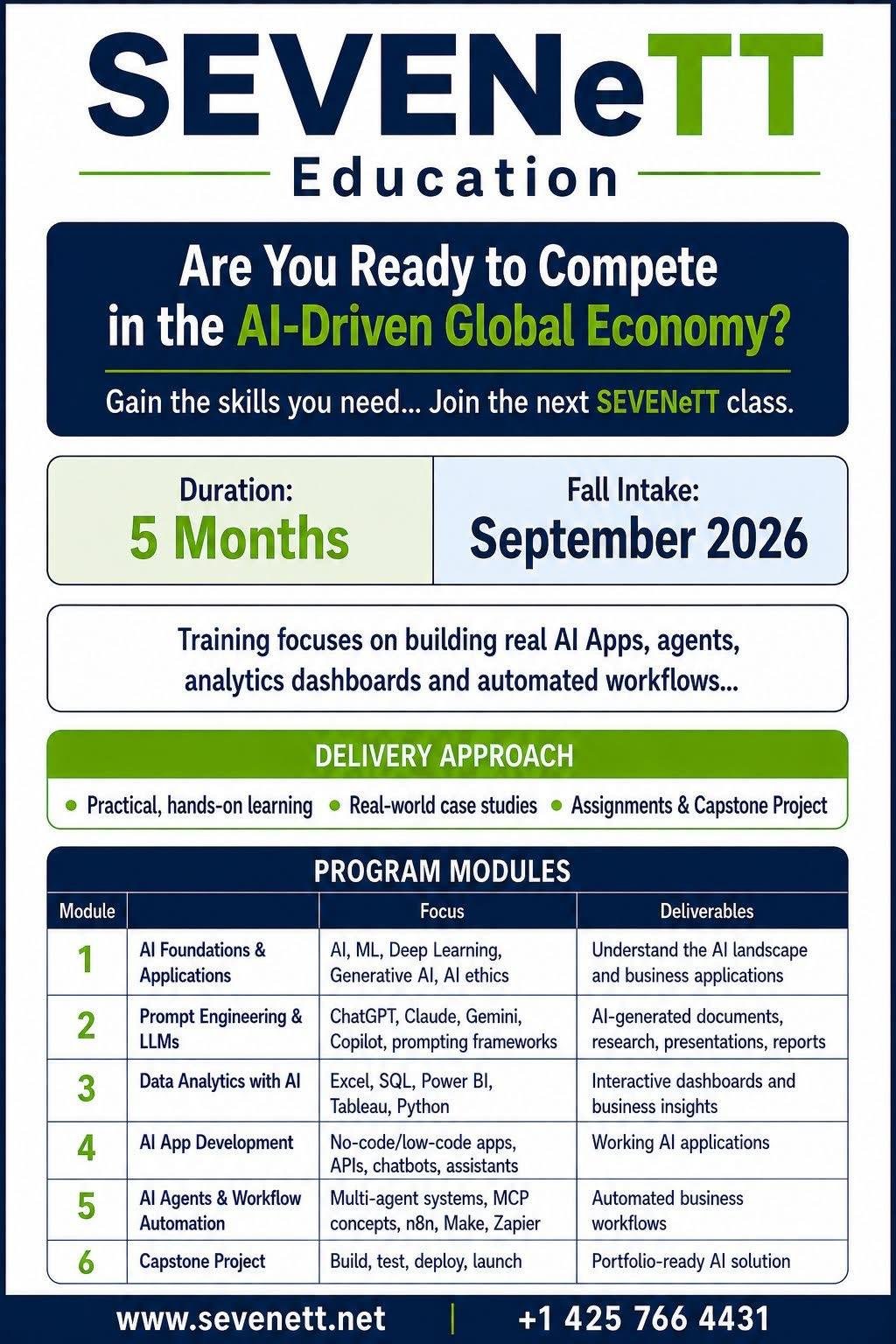 SEVENeTT
Education

Are You Ready to Compete in the AI-Driven Global Economy?

Gain the skills you need... Join the next SEVENeTT class.

Duration:
5 Months

Fall Intake:
September 2026

Training focuses on building real AI Apps, agents, analytics dashboards and automated workflows...

DELIVERY APPROACH

• Practical, hands-on learning • Real-world case studies • Assignments & Capstone Project

PROGRAM MODULES

| Module | | Focus | Deliverables |
|---|---|---|---|
| 1 | AI Foundations & Applications | AI, ML, Deep Learning, Generative AI, AI ethics | Understand the AI landscape and business applications |
| 2 | Prompt Engineering & LLMs | ChatGPT, Claude, Gemini, Copilot, prompting frameworks | AI-generated documents, research, presentations, reports |
| 3 | Data Analytics with AI | Excel, SQL, Power BI, Tableau, Python | Interactive dashboards and business insights |
| 4 | AI App Development | No-code/low-code apps, APIs, chatbots, assistants | Working AI applications |
| 5 | AI Agents & Workflow Automation | Multi-agent systems, MCP concepts, n8n, Make, Zapier | Automated business workflows |
| 6 | Capstone Project | Build, test, deploy, launch | Portfolio-ready AI solution |

www.sevenett.net | +1 425 766 4431